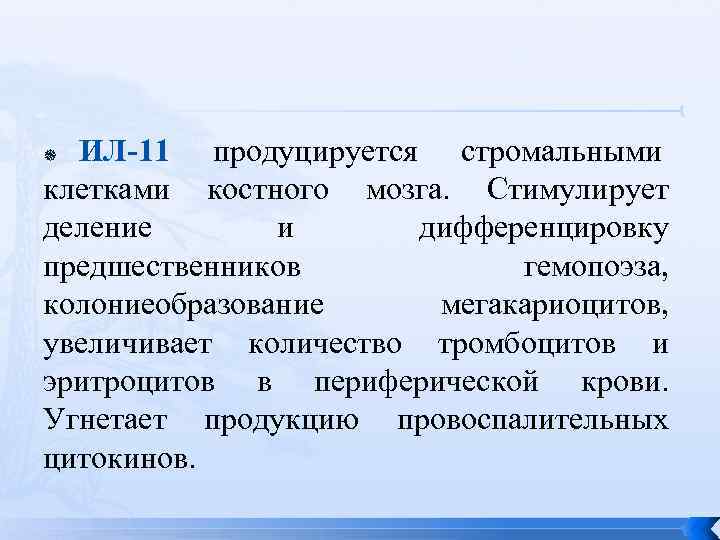 ИЛ-11 продуцируется стромальными клетками костного мозга. Стимулирует деление и дифференцировку предшественников гемопоэза, колониеобразование мегакариоцитов, увеличивает количество тромбоцитов и эритроцитов в периферической крови. Угнетает продукцию провоспалительных цитокинов.